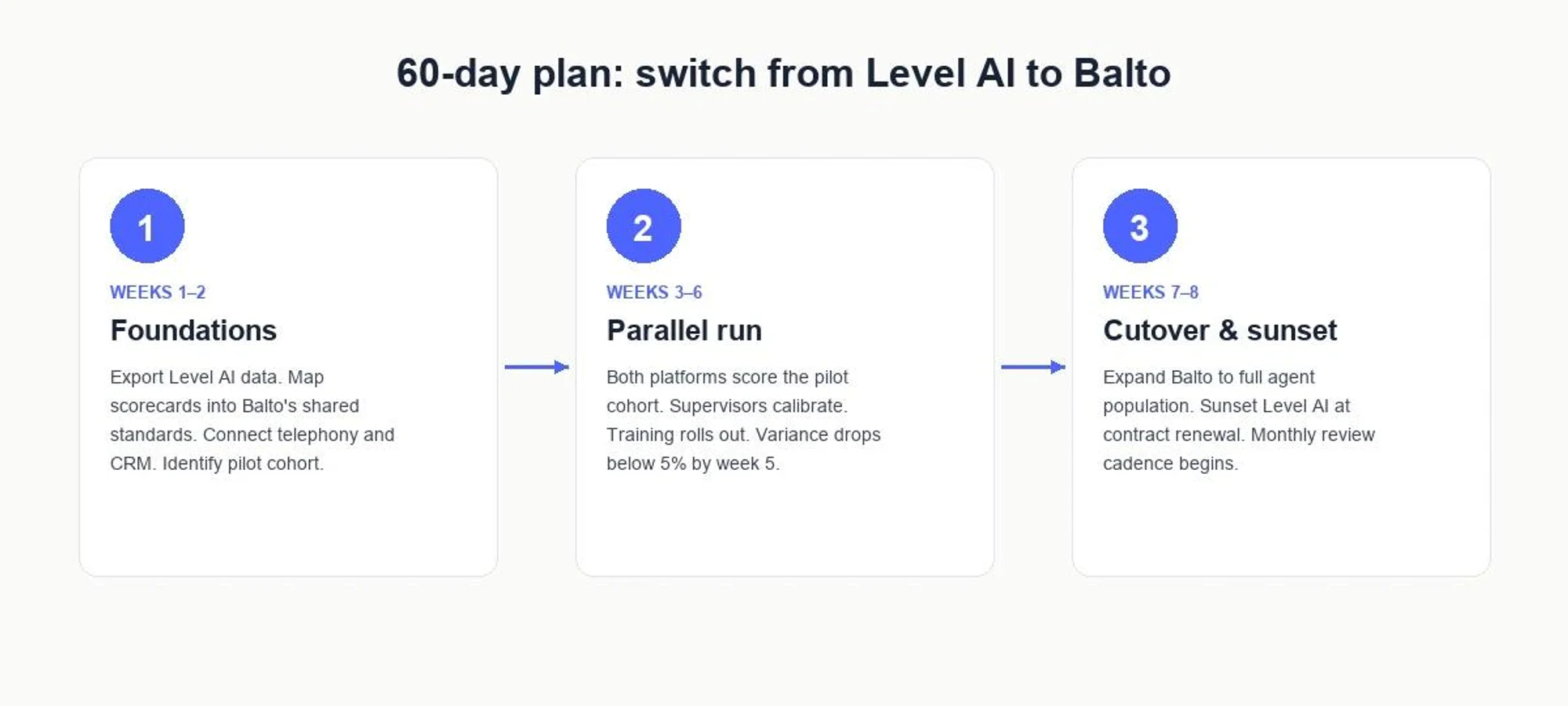 60-day plan: switch from Level AI to Balto

1

WEEKS 1–2

Foundations

Export Level AI data. Map scorecards into Balto's shared standards. Connect telephony and CRM. Identify pilot cohort.

2

WEEKS 3–6

Parallel run

Both platforms score the pilot cohort. Supervisors calibrate. Training rolls out. Variance drops below 5% by week 5.

3

WEEKS 7–8

Cutover & sunset

Expand Balto to full agent population. Sunset Level AI at contract renewal. Monthly review cadence begins.